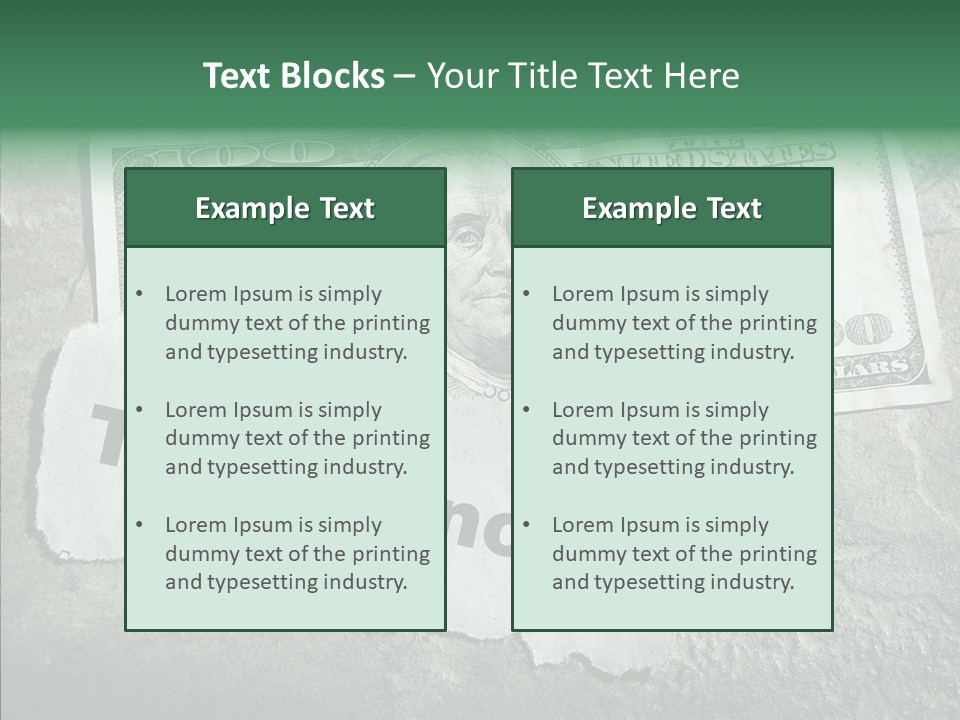 Text Blocks – Your Title Text Here

Example Text

• Lorem Ipsum is simply dummy text of the printing and typesetting industry.

• Lorem Ipsum is simply dummy text of the printing and typesetting industry.

• Lorem Ipsum is simply dummy text of the printing and typesetting industry.

Example Text

• Lorem Ipsum is simply dummy text of the printing and typesetting industry.

• Lorem Ipsum is simply dummy text of the printing and typesetting industry.

• Lorem Ipsum is simply dummy text of the printing and typesetting industry.